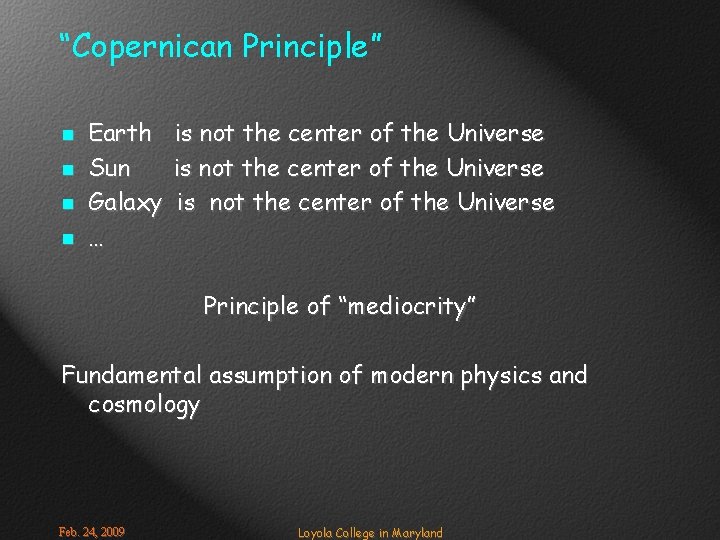 “Copernican Principle”

- Earth is not the center of the Universe
- Sun is not the center of the Universe
- Galaxy is not the center of the Universe
- …

Principle of “mediocrity”

Fundamental assumption of modern physics and cosmology

Feb. 24, 2009

Loyola College in Maryland